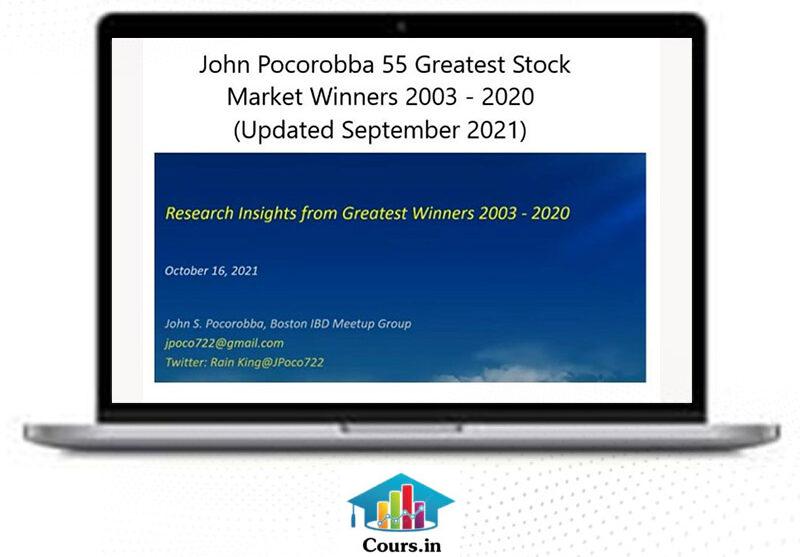 John Pocorobba 55 Greatest Stock Market Winners 2003 - 2020 (Updated September 2021)

Research Insights from Greatest Winners 2003 - 2020

October 16, 2021

John S. Pocorobba, Boston IBD Meetup Group
jpoco722@gmail.com
Twitter: Rain King@JPoco722

Cours.in